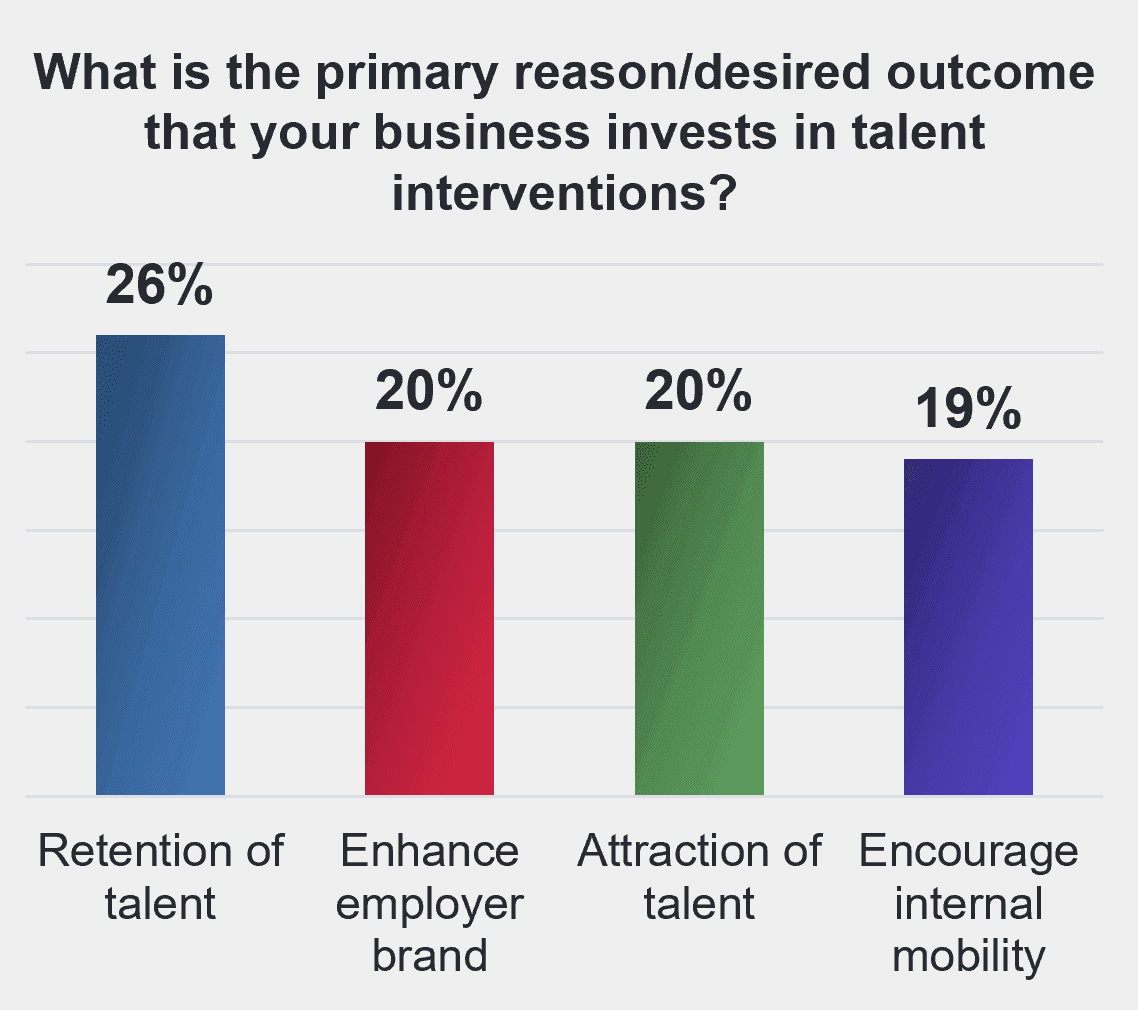 What is the primary reason/desired outcome that your business invests in talent interventions?

26%

20%

20%

19%

Retention of talent

Enhance employer brand

Attraction of talent

Encourage internal mobility